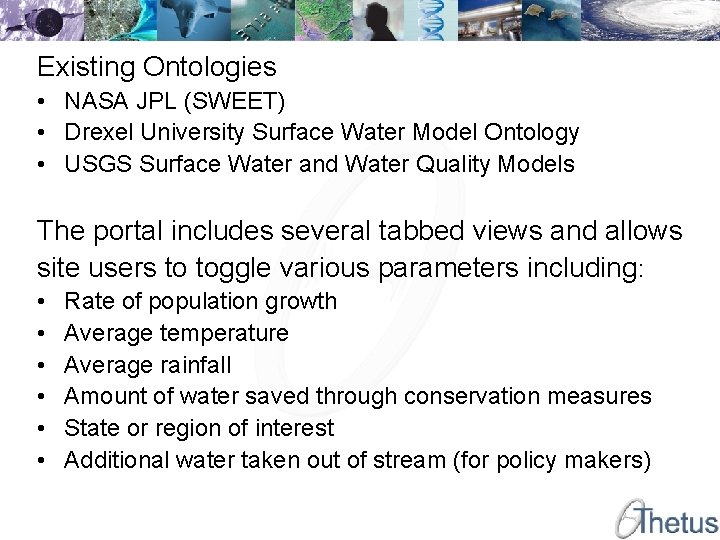 Existing Ontologies
• NASA JPL (SWEET)
• Drexel University Surface Water Model Ontology
• USGS Surface Water and Water Quality Models

The portal includes several tabbed views and allows site users to toggle various parameters including:
• Rate of population growth
• Average temperature
• Average rainfall
• Amount of water saved through conservation measures
• State or region of interest
• Additional water taken out of stream (for policy makers)

Thetus